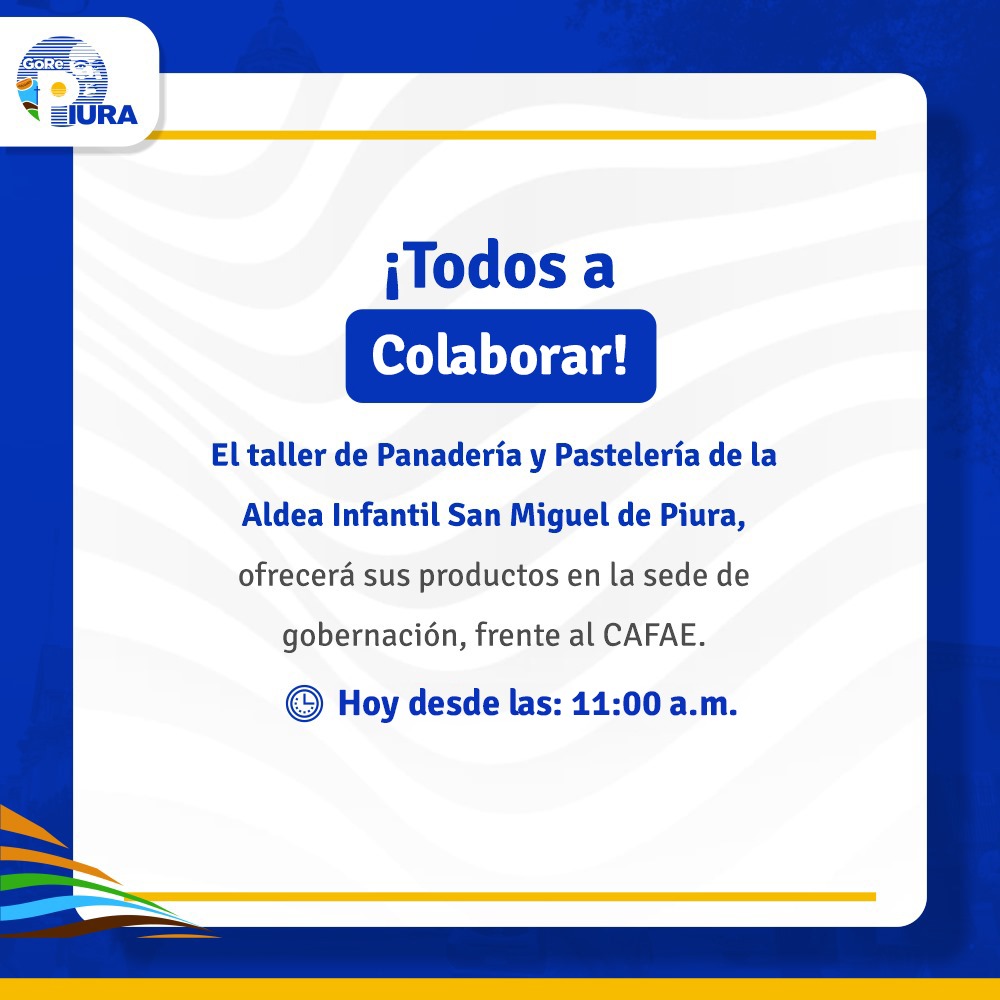 GoRe
PIURA

¡Todos a
Colaborar!

El taller de Panadería y Pastelería de la Aldea Infantil San Miguel de Piura, ofrecerá sus productos en la sede de gobernación, frente al CAFAE.

Hoy desde las: 11:00 a.m.